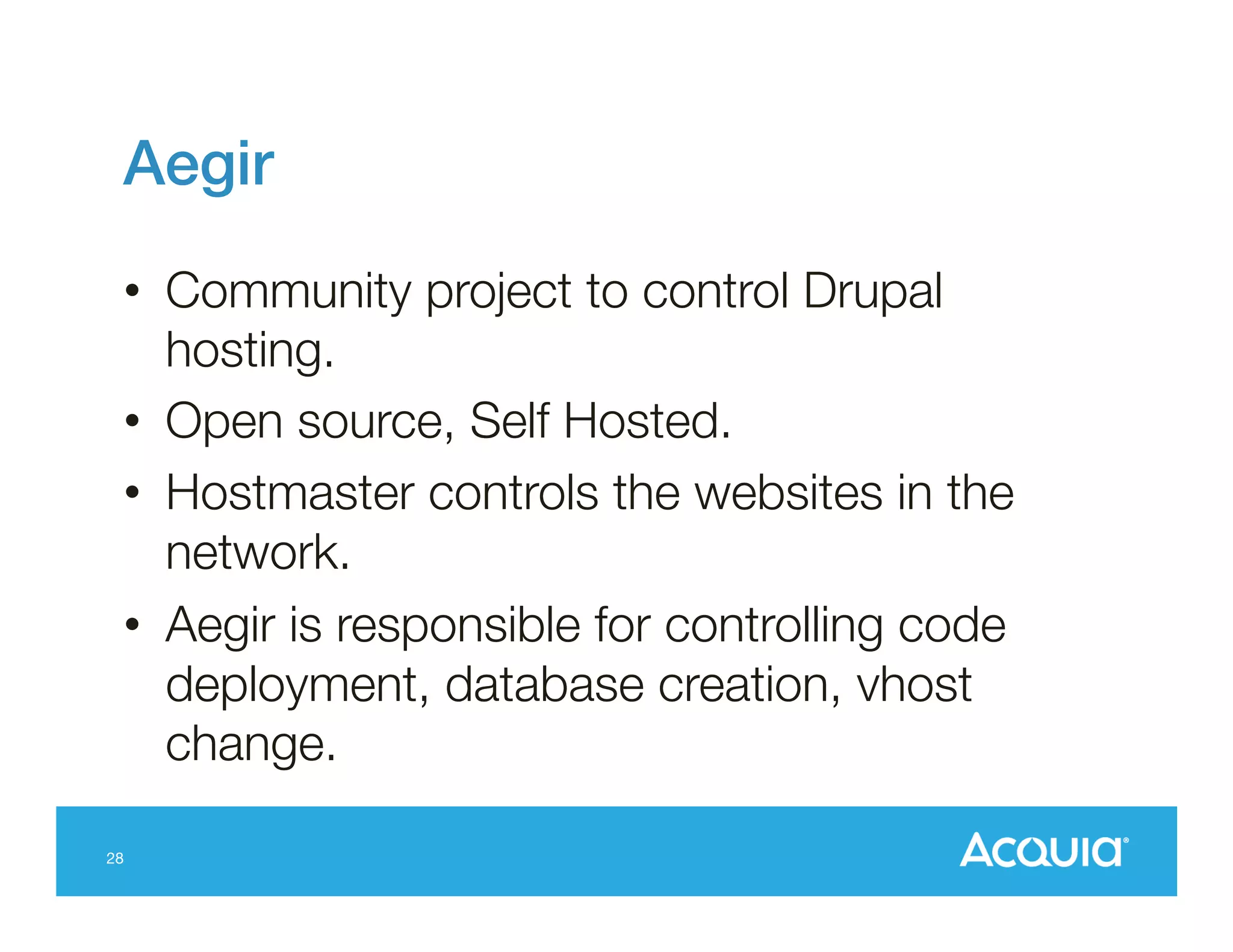 Aegir

• Community project to control Drupal hosting.
• Open source, Self Hosted.
• Hostmaster controls the websites in the network.
• Aegir is responsible for controlling code deployment, database creation, vhost change.

28

ACQUIA®